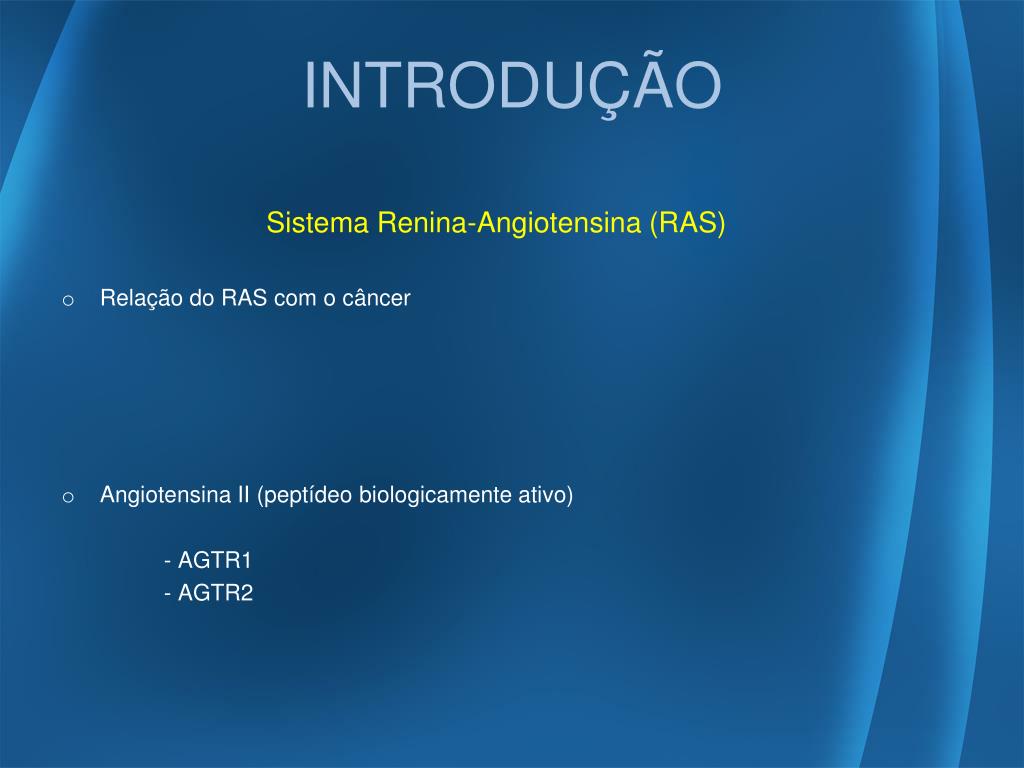 INTRODUÇÃO

Sistema Renina-Angiotensina (RAS)

o Relação do RAS com o câncer

o Angiotensina II (peptídeo biologicamente ativo)

- AGTR1
- AGTR2